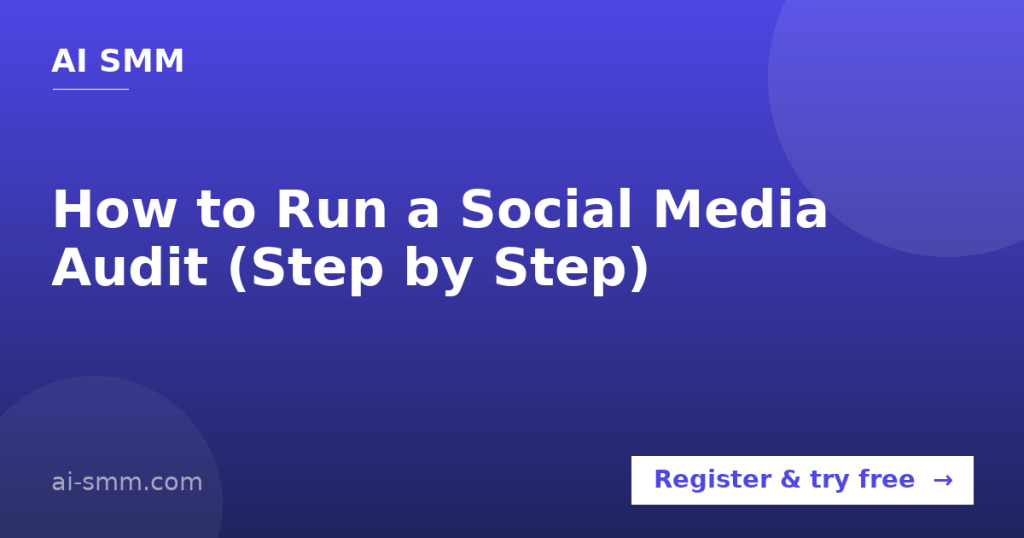 AI SMM

How to Run a Social Media Audit (Step by Step)

ai-smm.com

Register & try free →